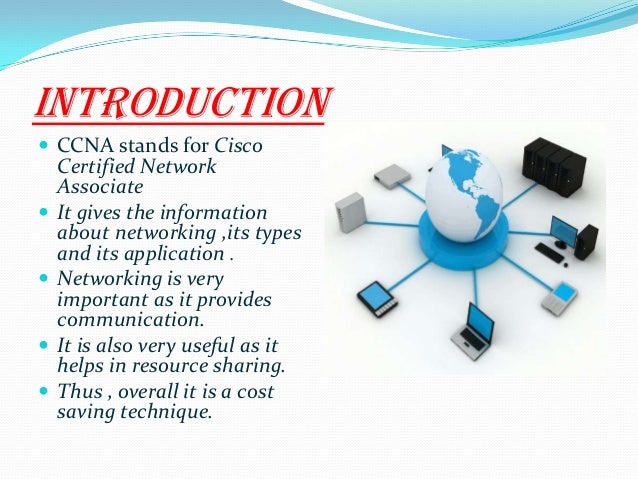 INTRODUCTION

- CCNA stands for Cisco Certified Network Associate
- It gives the information about networking ,its types and its application .
- Networking is very important as it provides communication.
- It is also very useful as it helps in resource sharing.
- Thus , overall it is a cost saving technique.